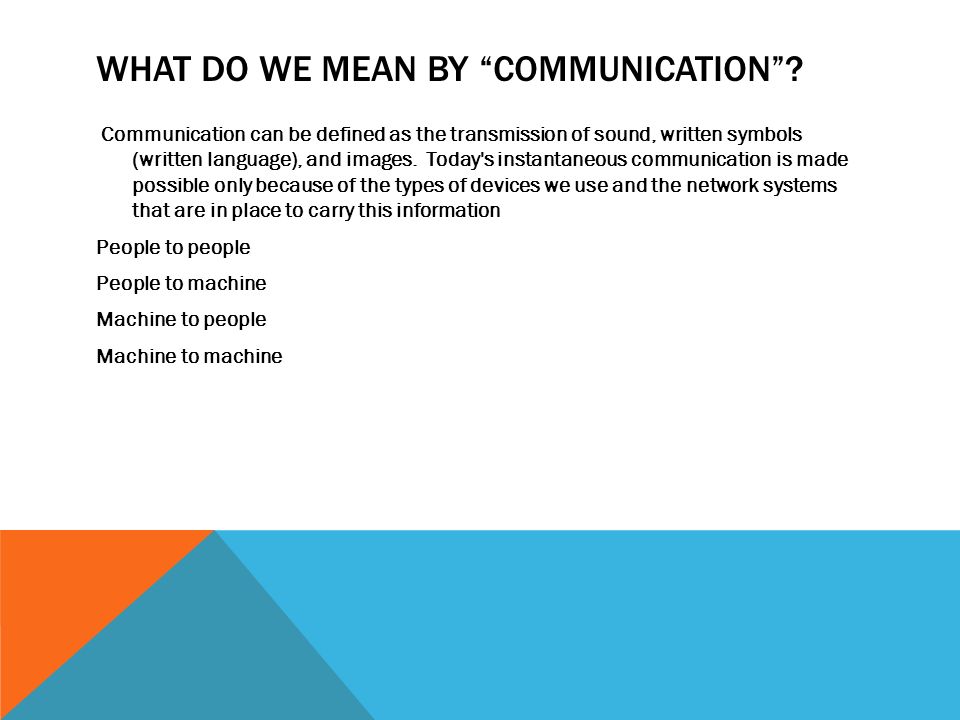 WHAT DO WE MEAN BY “COMMUNICATION”?

Communication can be defined as the transmission of sound, written symbols (written language), and images. Today's instantaneous communication is made possible only because of the types of devices we use and the network systems that are in place to carry this information

People to people

People to machine

Machine to people

Machine to machine